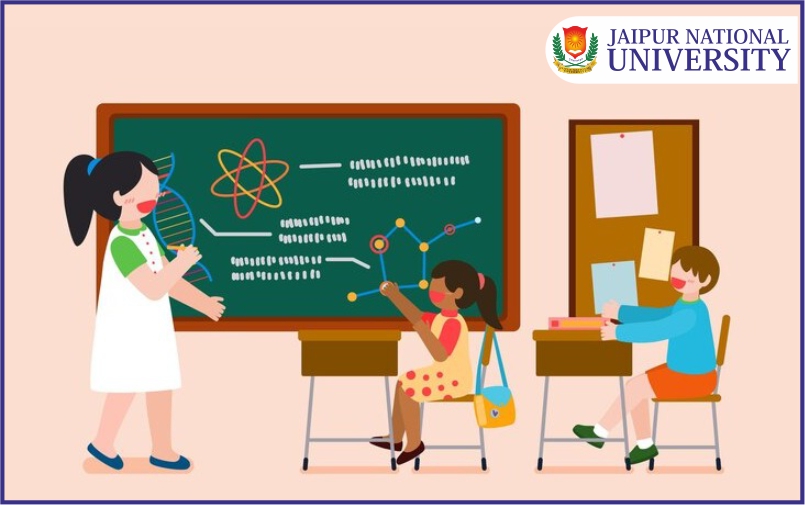 JAIPUR NATIONAL
UNIVERSITY